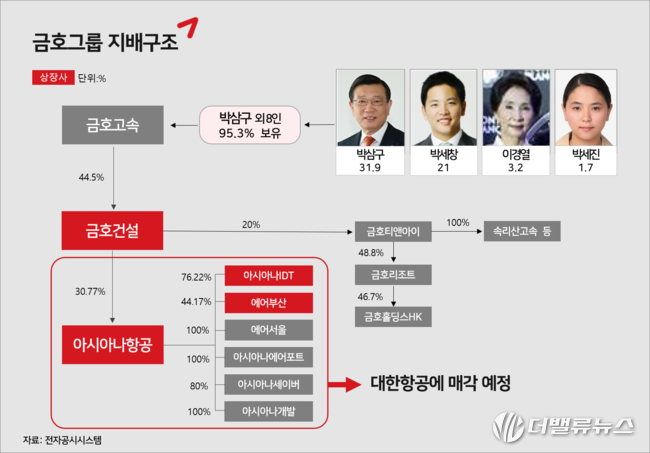 금호그룹 지배구조

상장사 단위:%

금호고속

박삼구 외8인 95.3% 보유

박삼구 31.9

박세창 21

이경열 3.2

박세진 1.7

44.5%

금호건설

20%

금호티앤아이

100%

속리산고속 등

48.8%

금호리조트

46.7%

금호홀딩스HK

30.77%

아시아나항공

76.22% 아시아나IDT

44.17% 에어부산

100% 에어서울

100% 아시아나에어포트

80% 아시아나세이버

100% 아시아나개발

대한항공에 매각 예정

자료: 전자공시시스템

더밸류뉴스